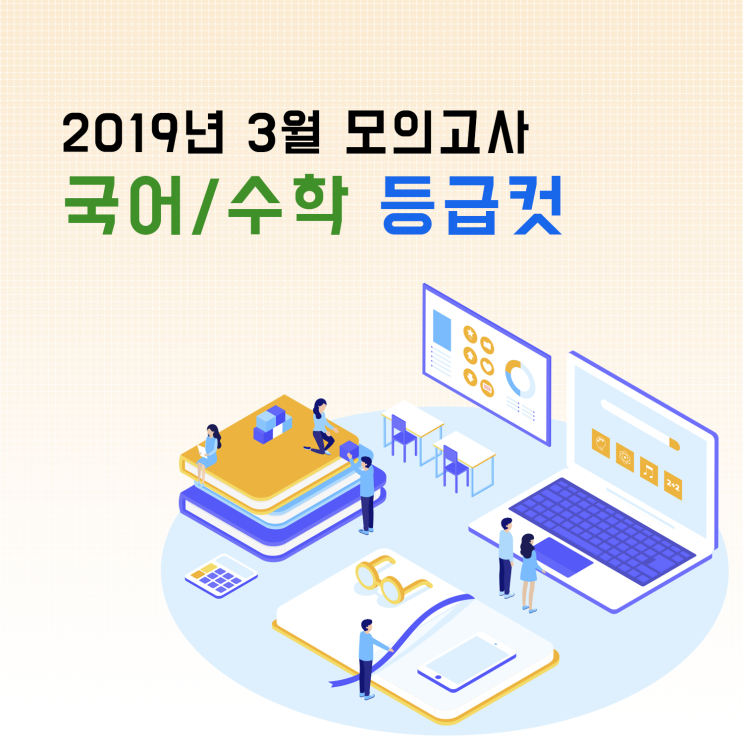 2019년 3월 모의고사
국어/수학 등급컷

2+2